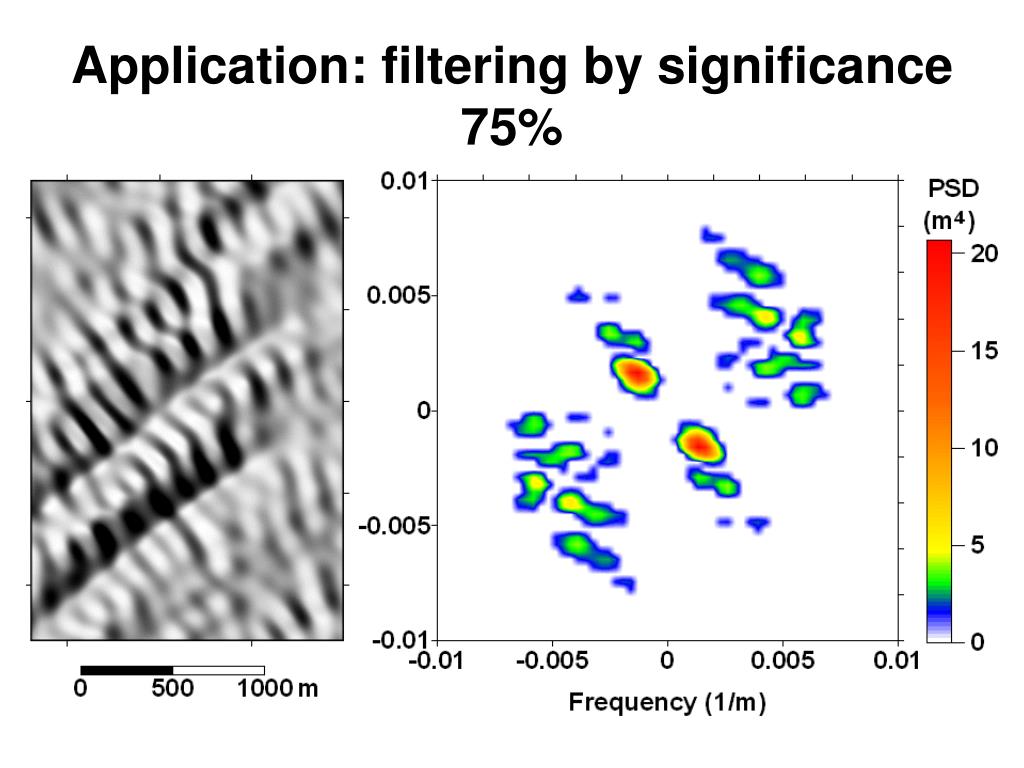 Application: filtering by significance 75%

0 500 1000 m

0.01
0.005
0
-0.005
-0.01
-0.01 -0.005 0 0.005 0.01
Frequency (1/m)

PSD
($m^4$)
20
15
10
5
0